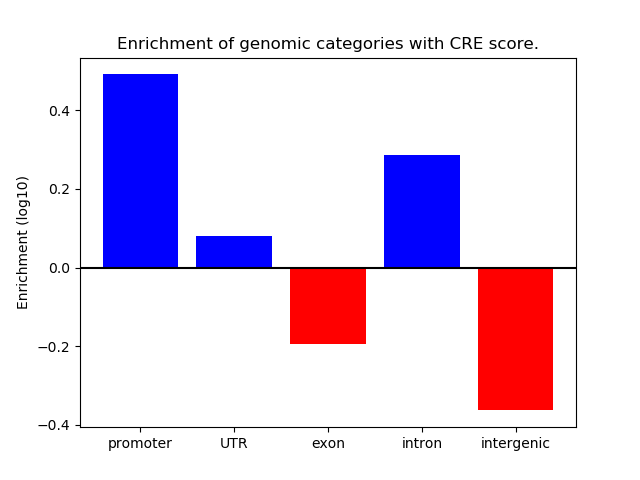 Enrichment of genomic categories with CRE score.

Enrichment (log10)

0.4
0.2
0.0
−0.2
−0.4

promoter
UTR
exon
intron
intergenic